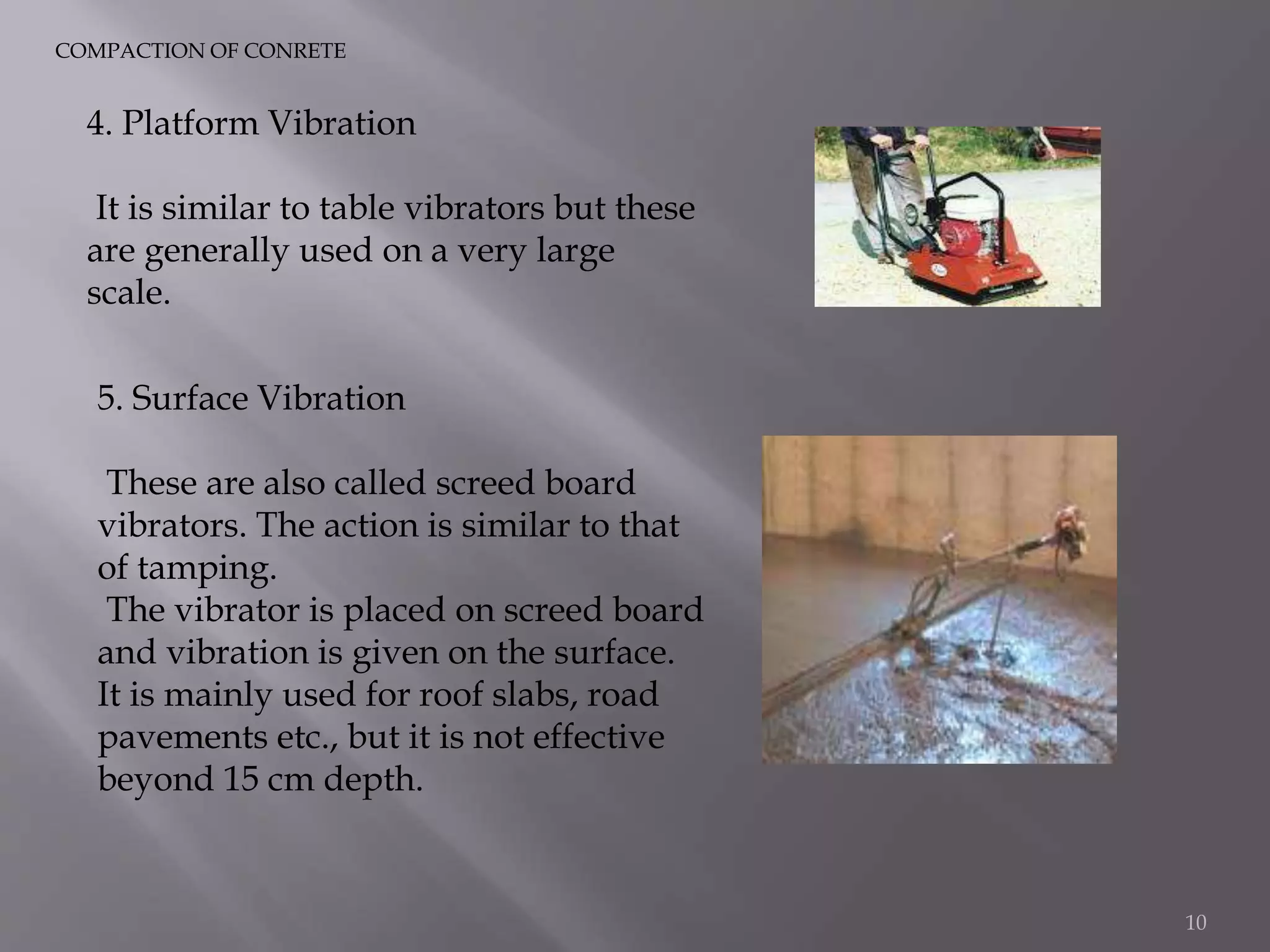 COMPACTION OF CONRETE

4. Platform Vibration

It is similar to table vibrators but these are generally used on a very large scale.

5. Surface Vibration

These are also called screed board vibrators. The action is similar to that of tamping.
The vibrator is placed on screed board and vibration is given on the surface. It is mainly used for roof slabs, road pavements etc., but it is not effective beyond 15 cm depth.

10